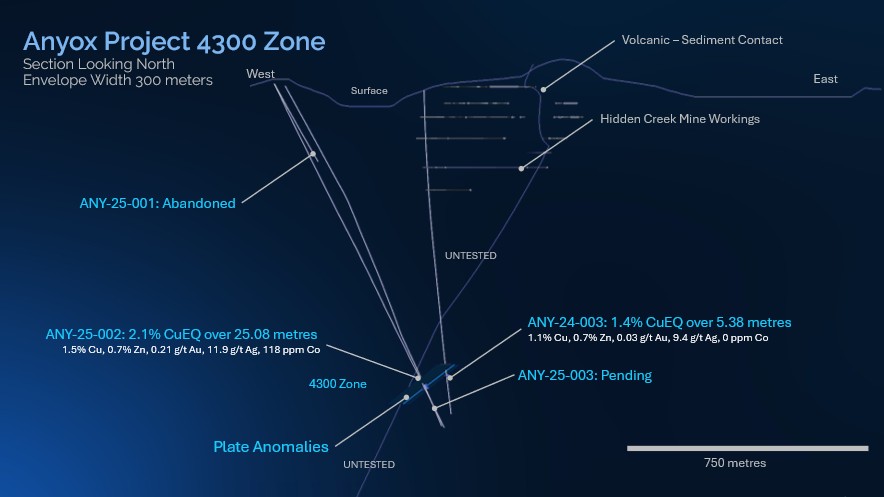 Anyox Project 4300 Zone
Section Looking North
Envelope Width 300 meters

West

Surface

Volcanic – Sediment Contact

East

Hidden Creek Mine Workings

ANY-25-001: Abandoned

UNTESTED

ANY-25-002: 2.1% CuEQ over 25.08 metres
1.5% Cu, 0.7% Zn, 0.21 g/t Au, 11.9 g/t Ag, 118 ppm Co

ANY-24-003: 1.4% CuEQ over 5.38 metres
1.1% Cu, 0.7% Zn, 0.03 g/t Au, 9.4 g/t Ag, 0 ppm Co

4300 Zone

ANY-25-003: Pending

Plate Anomalies

UNTESTED

750 metres